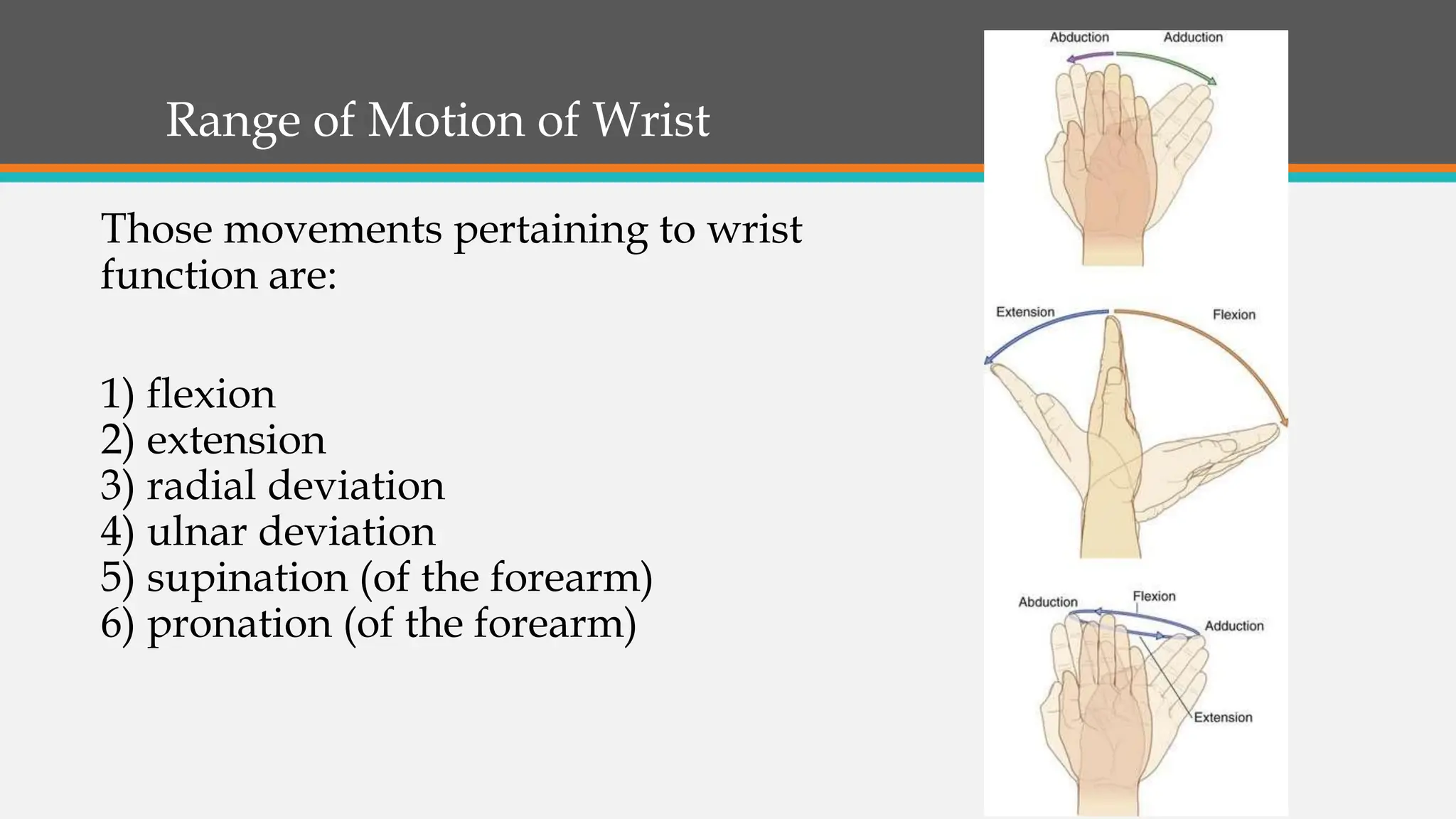 Range of Motion of Wrist

Those movements pertaining to wrist function are:

1) flexion
2) extension
3) radial deviation
4) ulnar deviation
5) supination (of the forearm)
6) pronation (of the forearm)

Abduction
Adduction

Extension
Flexion

Abduction
Flexion
Adduction
Extension